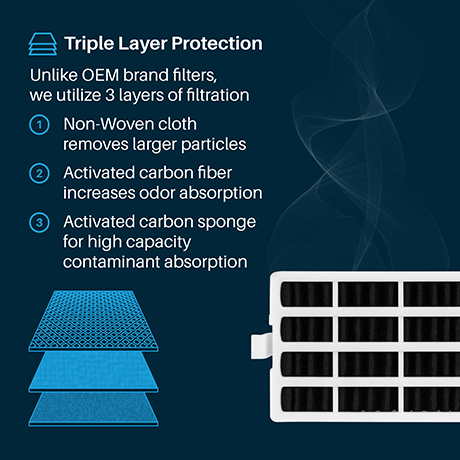 Triple Layer Protection

Unlike OEM brand filters, we utilize 3 layers of filtration

1 Non-Woven cloth removes larger particles

2 Activated carbon fiber increases odor absorption

3 Activated carbon sponge for high capacity contaminant absorption